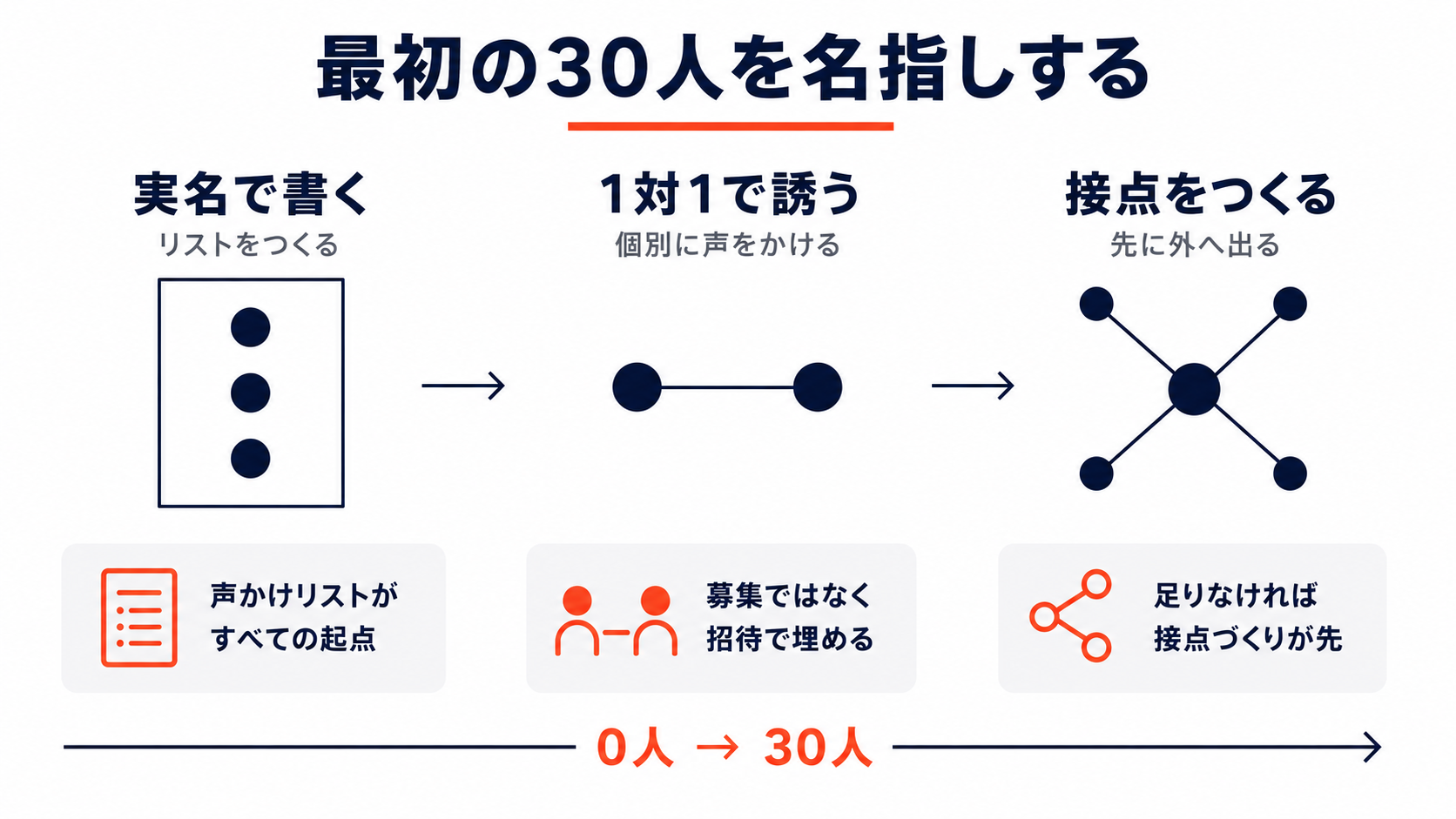 最初の30人を名指しする

実名で書く
リストをつくる

1対1で誘う
個別に声をかける

接点をつくる
先に外へ出る

声かけリストが
すべての起点

募集ではなく
招待で埋める

足りなければ
接点づくりが先

0人 → 30人